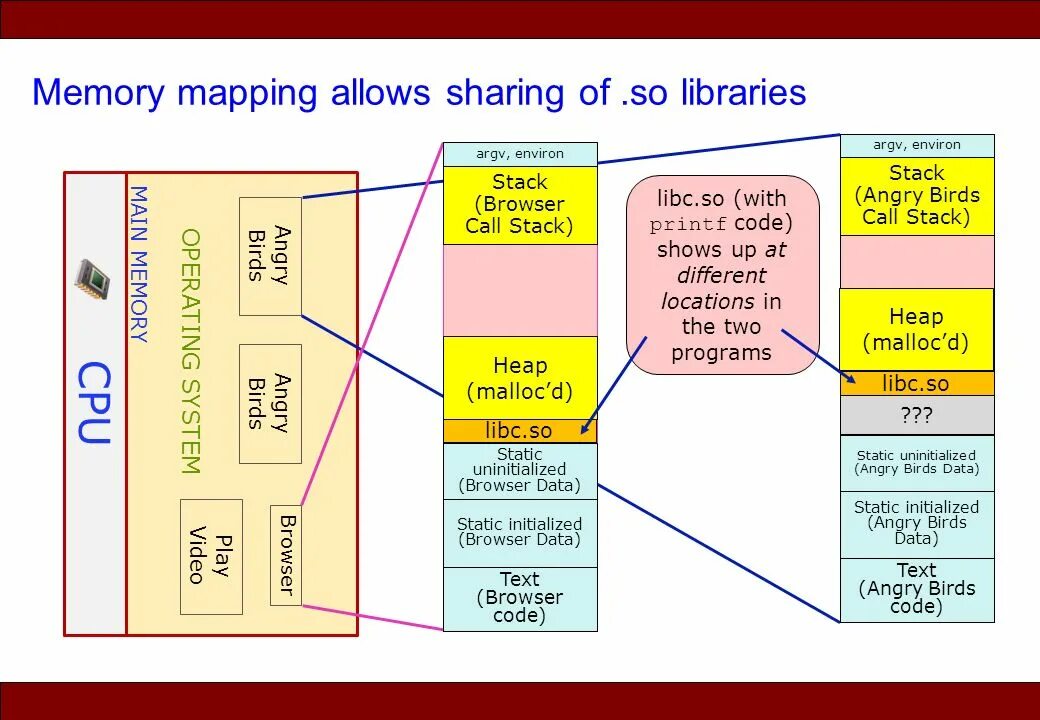 Memory mapping allows sharing of .so libraries

CPU

MAIN MEMORY

OPERATING SYSTEM

Angry Birds

Angry Birds

Play Video

Browser

argv, environ

Stack (Browser Call Stack)

Heap (malloc'd)

libc.so

Static uninitialized (Browser Data)

Static initialized (Browser Data)

Text (Browser code)

libc.so (with printf code) shows up at different locations in the two programs

argv, environ

Stack (Angry Birds Call Stack)

Heap (malloc'd)

libc.so

???

Static uninitialized (Angry Birds Data)

Static initialized (Angry Birds Data)

Text (Angry Birds code)